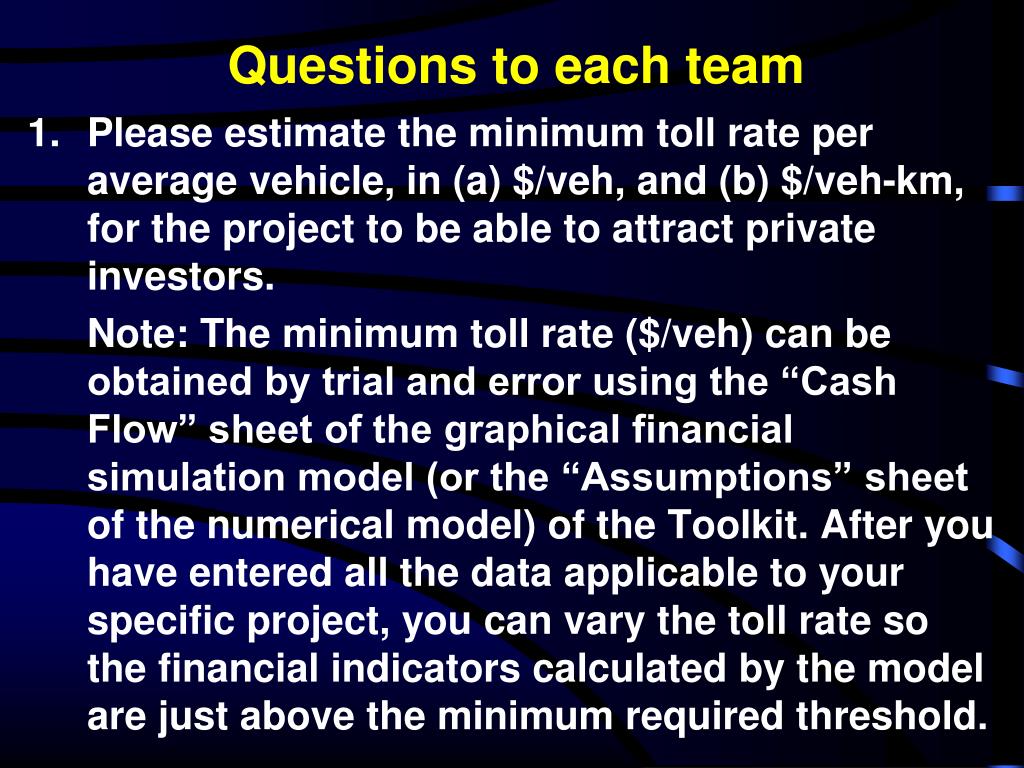 Questions to each team

1. Please estimate the minimum toll rate per average vehicle, in (a) \$/veh, and (b) \$/veh-km, for the project to be able to attract private investors.

Note: The minimum toll rate (\$/veh) can be obtained by trial and error using the “Cash Flow” sheet of the graphical financial simulation model (or the “Assumptions” sheet of the numerical model) of the Toolkit. After you have entered all the data applicable to your specific project, you can vary the toll rate so the financial indicators calculated by the model are just above the minimum required threshold.